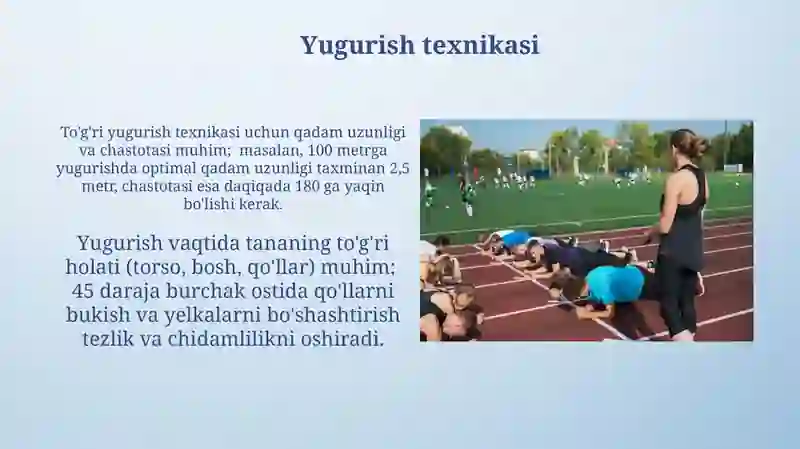 Yugurish texnikasi

To'g'ri yugurish texnikasi uchun qadam uzunligi va chastotasi muhim; masalan, 100 metrga yugurishda optimal qadam uzunligi taxminan 2,5 metr, chastotasi esa daqiqada 180 ga yaqin bo'lishi kerak.

Yugurish vaqtida tananing to'g'ri holati (torso, bosh, qo'llar) muhim: 45 daraja burchak ostida qo'llarni bukish va yelkalarni bo'shashtirish tezlik va chidamlilikni oshiradi.